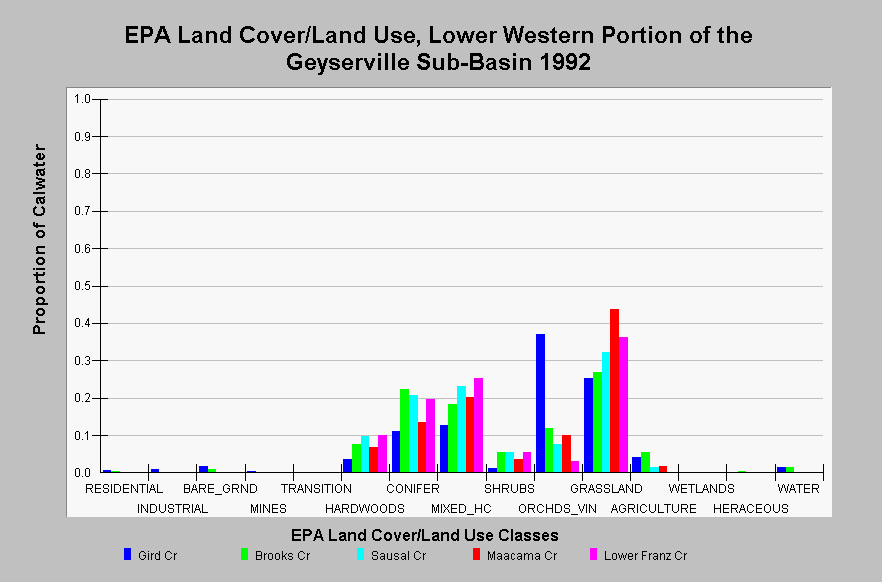 EPA Land Cover/Land Use, Lower Western Portion of the Geyserville Sub-Basin 1992

Proportion of Calwater

1.0
0.9
0.8
0.7
0.6
0.5
0.4
0.3
0.2
0.1
0.0

RESIDENTIAL
INDUSTRIAL
BARE_GRND
MINES
TRANSITION
HARDWOODS
CONIFER
MIXED_HC
SHRUBS
ORCHDS_VIN
GRASSLAND
AGRICULTURE
WETLANDS
HERACEOUS
WATER

EPA Land Cover/Land Use Classes

Gird Cr
Brooks Cr
Sausal Cr
Maacama Cr
Lower Franz Cr